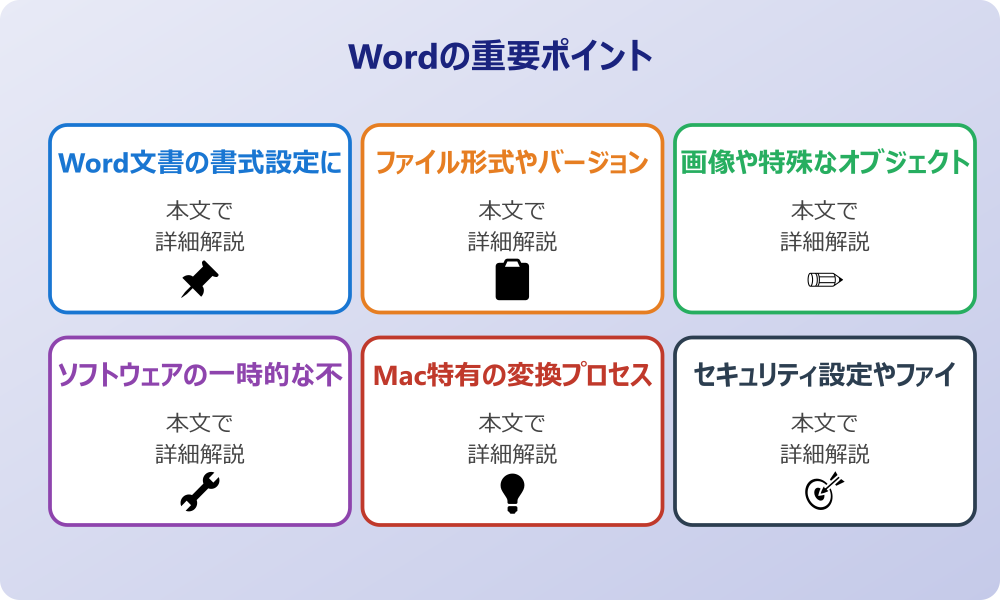 Wordの重要ポイント

Word文書の書式設定に

本文で
詳細解説

ファイル形式やバージョン

本文で
詳細解説

画像や特殊なオブジェクト

本文で
詳細解説

ソフトウェアの一時的な不

本文で
詳細解説

Mac特有の変換プロセス

本文で
詳細解説

セキュリティ設定やファイ

本文で
詳細解説